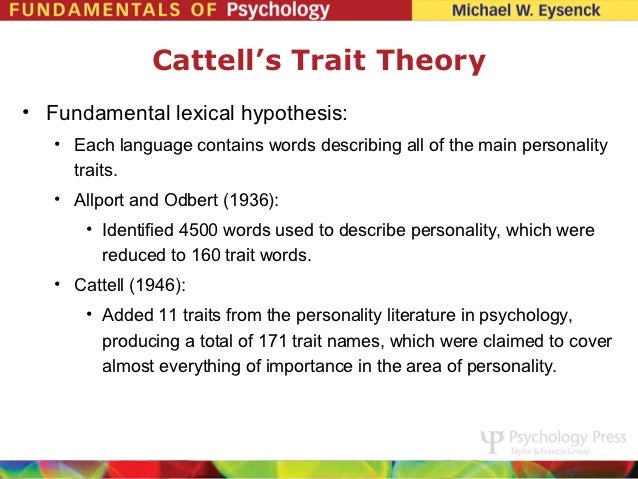 FUNDAMENTALS OF Psychology
Michael W. Eysenck

Cattell's Trait Theory

• Fundamental lexical hypothesis:
• Each language contains words describing all of the main personality traits.
• Allport and Odbert (1936):
• Identified 4500 words used to describe personality, which were reduced to 160 trait words.
• Cattell (1946):
• Added 11 traits from the personality literature in psychology, producing a total of 171 trait names, which were claimed to cover almost everything of importance in the area of personality.

Ψ Psychology Press
Taylor & Francis Group